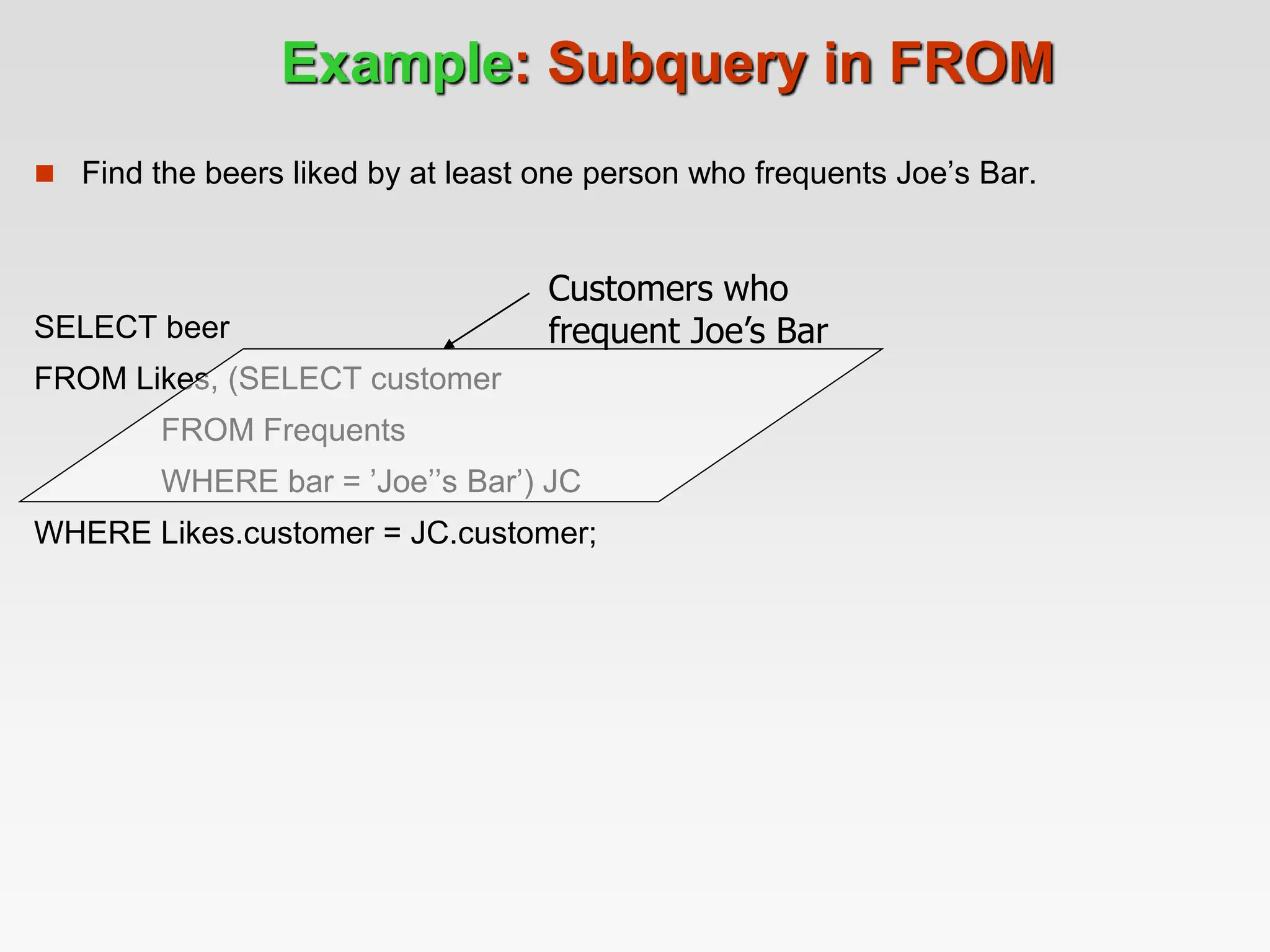 Example: Subquery in FROM

Find the beers liked by at least one person who frequents Joe’s Bar.

Customers who frequent Joe’s Bar

SELECT beer
FROM Likes, (SELECT customer
FROM Frequents
WHERE bar = ’Joe’’s Bar’) JC
WHERE Likes.customer = JC.customer;